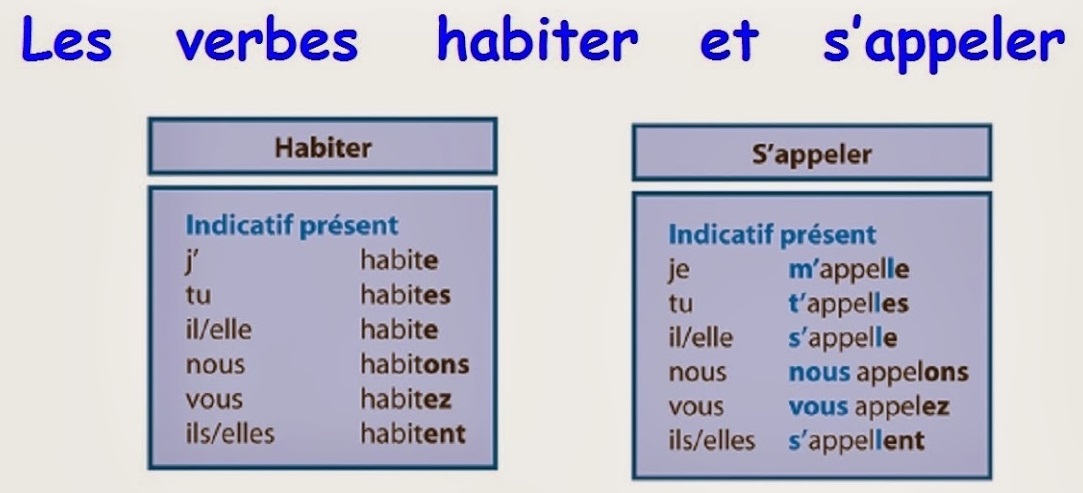 Les verbes habiter et s'appeler

Habiter

Indicatif présent
| | |
|---|---|
| j' | habite |
| tu | habites |
| il/elle | habite |
| nous | habitons |
| vous | habitez |
| ils/elles | habitent |

S'appeler

Indicatif présent
| | |
|---|---|
| je | m'appelle |
| tu | t'appelles |
| il/elle | s'appelle |
| nous | nous appelons |
| vous | vous appelez |
| ils/elles | s'appellent |